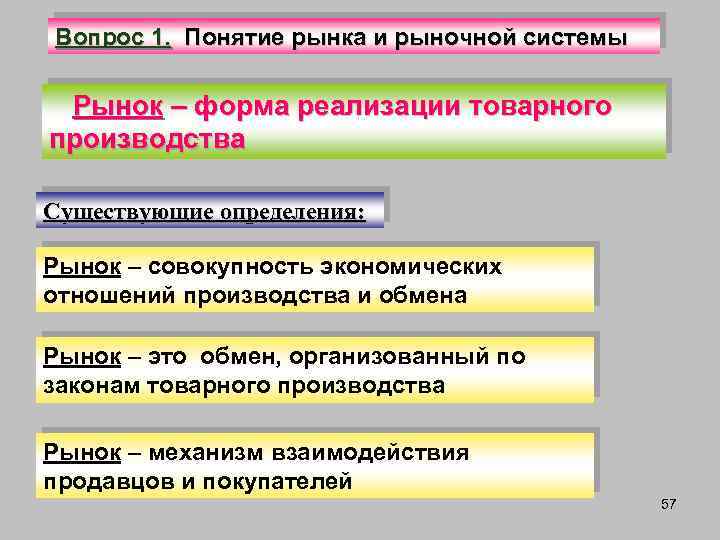 Вопрос 1. Понятие рынка и рыночной системы

Рынок – форма реализации товарного производства

Существующие определения:

Рынок – совокупность экономических отношений производства и обмена

Рынок – это обмен, организованный по законам товарного производства

Рынок – механизм взаимодействия продавцов и покупателей

57